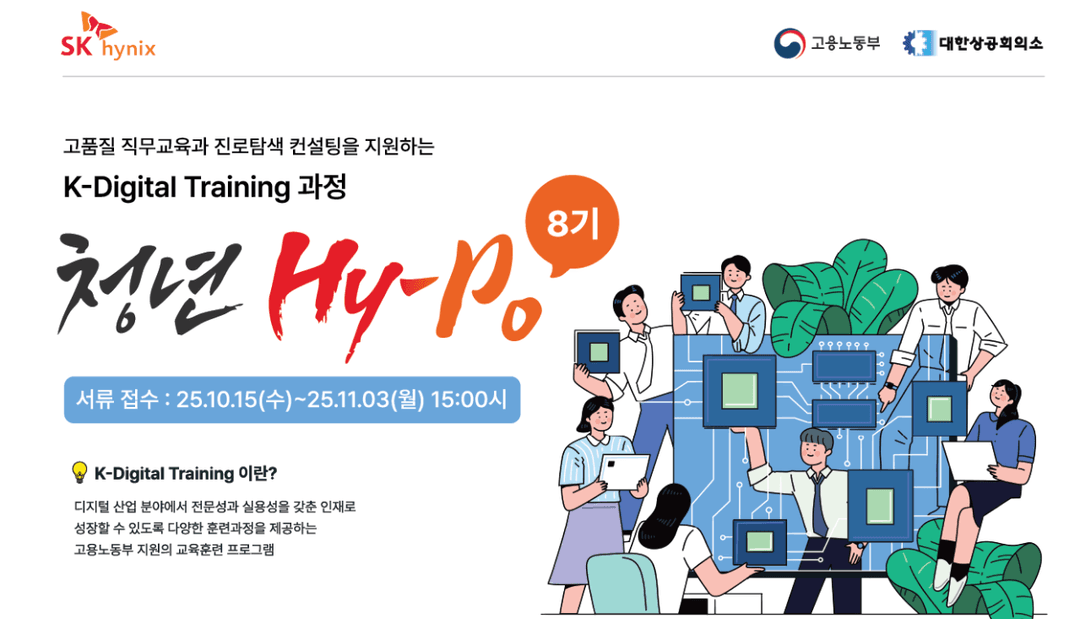 SK hynix

고용노동부 대한상공회의소

고품질 직무교육과 진로탐색 컨설팅을 지원하는

K-Digital Training 과정

청년 Hy-Po 8기

서류 접수 : 25.10.15(수)~25.11.03(월) 15:00시

K-Digital Training 이란?

디지털 산업 분야에서 전문성과 실용성을 갖춘 인재로 성장할 수 있도록 다양한 훈련과정을 제공하는 고용노동부 지원의 교육훈련 프로그램